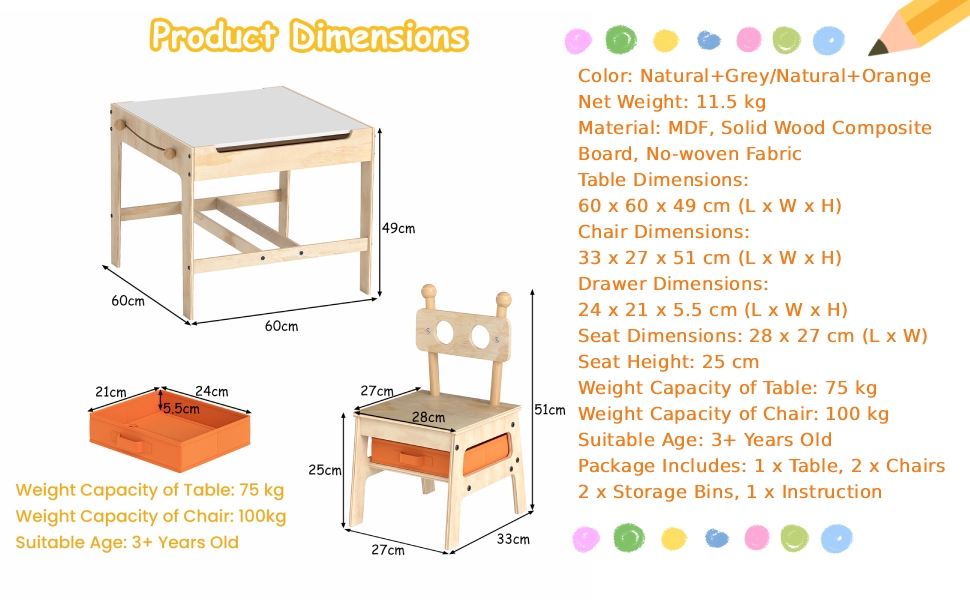 Product Dimensions

49cm

60cm

60cm

21cm
24cm
5.5cm

27cm
28cm
51cm
25cm
27cm
33cm

Weight Capacity of Table: 75 kg
Weight Capacity of Chair: 100kg
Suitable Age: 3+ Years Old

Color: Natural+Grey/Natural+Orange
Net Weight: 11.5 kg
Material: MDF, Solid Wood Composite Board, No-woven Fabric
Table Dimensions:
60 x 60 x 49 cm (L x W x H)
Chair Dimensions:
33 x 27 x 51 cm (L x W x H)
Drawer Dimensions:
24 x 21 x 5.5 cm (L x W x H)
Seat Dimensions: 28 x 27 cm (L x W)
Seat Height: 25 cm
Weight Capacity of Table: 75 kg
Weight Capacity of Chair: 100 kg
Suitable Age: 3+ Years Old
Package Includes: 1 x Table, 2 x Chairs
2 x Storage Bins, 1 x Instruction